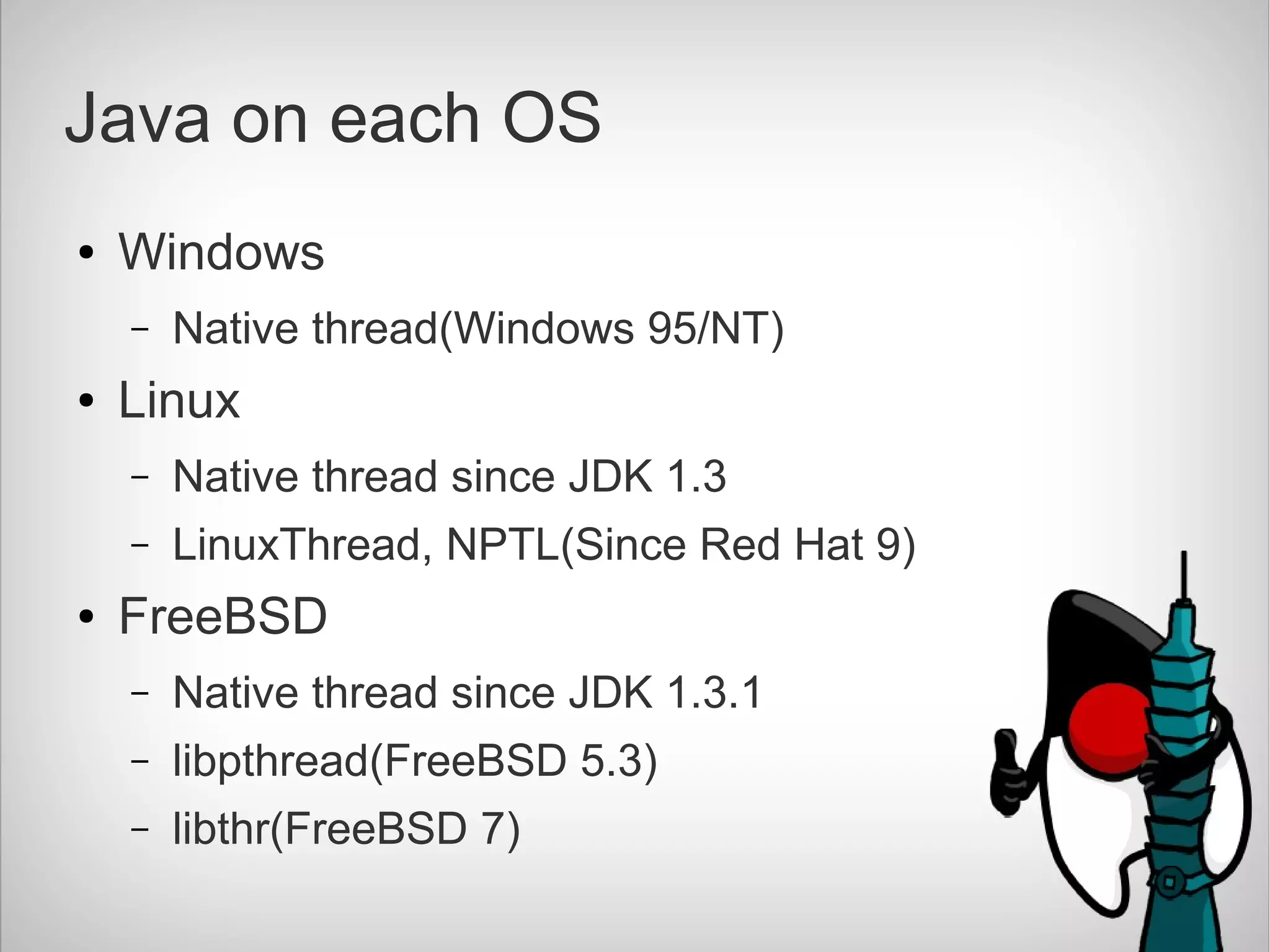 Java on each OS

• Windows
  – Native thread(Windows 95/NT)
• Linux
  – Native thread since JDK 1.3
  – LinuxThread, NPTL(Since Red Hat 9)
• FreeBSD
  – Native thread since JDK 1.3.1
  – libpthread(FreeBSD 5.3)
  – libthr(FreeBSD 7)